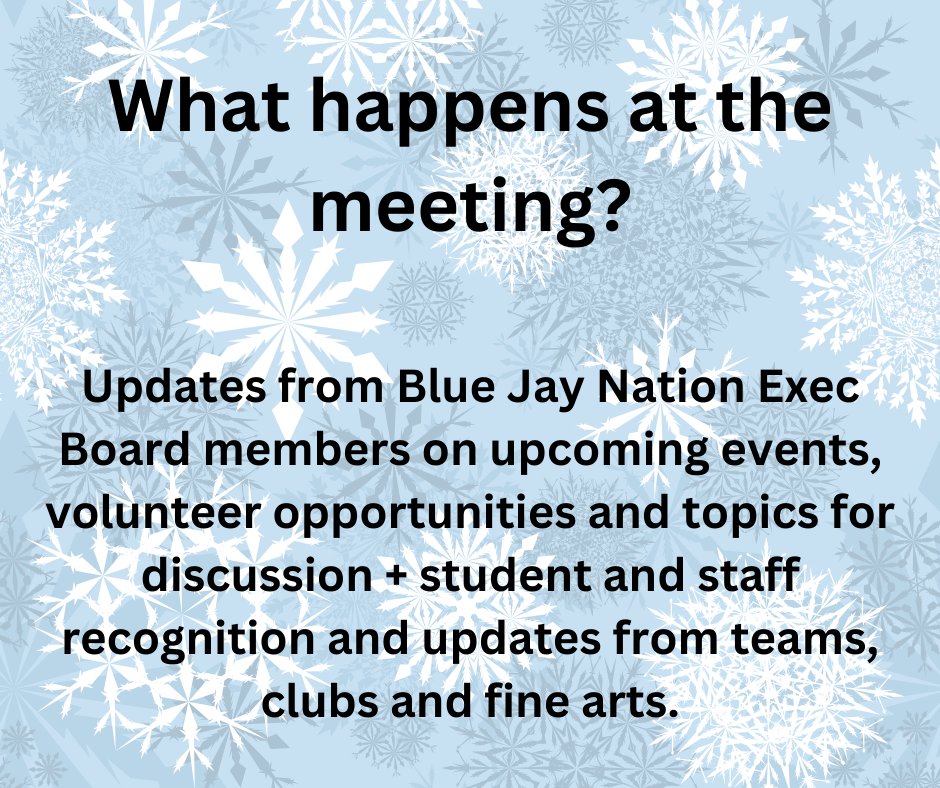 What happens at the meeting?

Updates from Blue Jay Nation Exec Board members on upcoming events, volunteer opportunities and topics for discussion + student and staff recognition and updates from teams, clubs and fine arts.